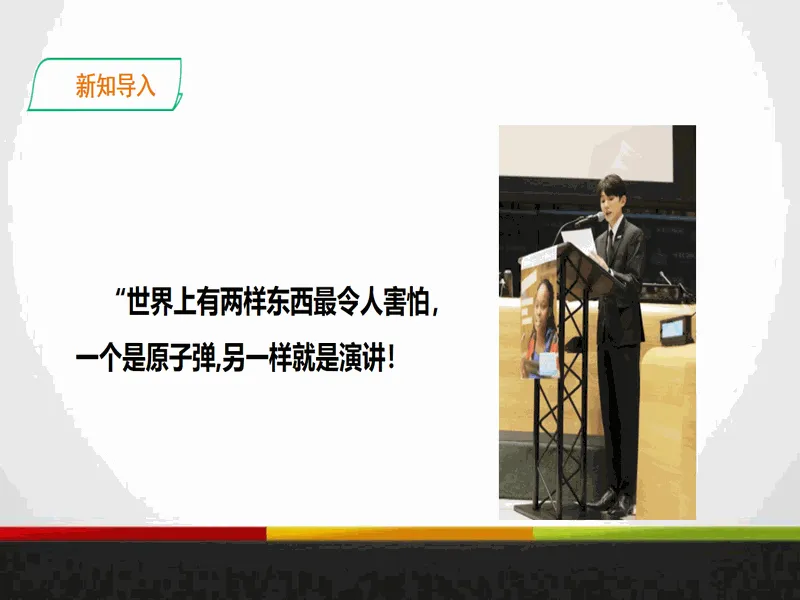 新知导入

“世界上有两样东西最令人害怕，一个是原子弹,另一样就是演讲！